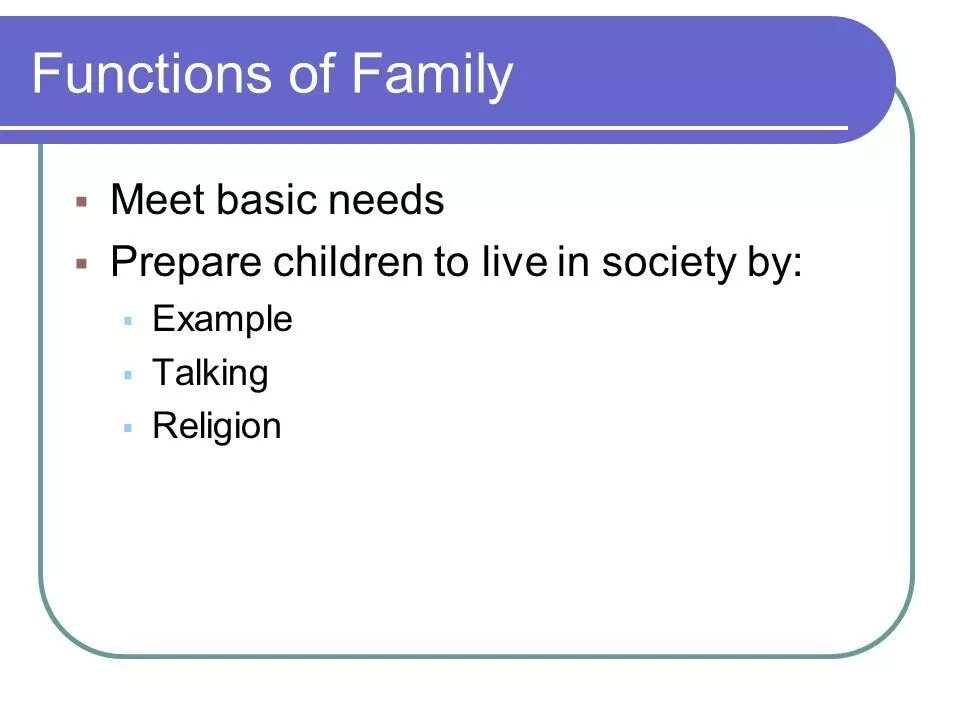 Functions of Family

- Meet basic needs
- Prepare children to live in society by:
  - Example
  - Talking
  - Religion